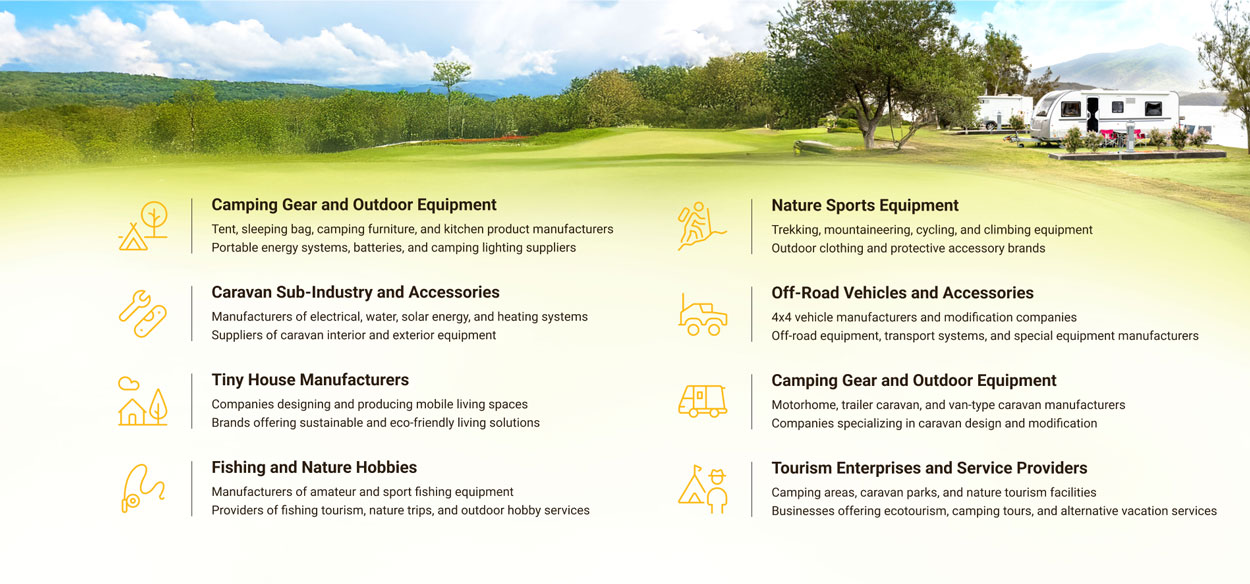 Camping Gear and Outdoor Equipment
Tent, sleeping bag, camping furniture, and kitchen product manufacturers
Portable energy systems, batteries, and camping lighting suppliers

Caravan Sub-Industry and Accessories
Manufacturers of electrical, water, solar energy, and heating systems
Suppliers of caravan interior and exterior equipment

Tiny House Manufacturers
Companies designing and producing mobile living spaces
Brands offering sustainable and eco-friendly living solutions

Fishing and Nature Hobbies
Manufacturers of amateur and sport fishing equipment
Providers of fishing tourism, nature trips, and outdoor hobby services

Nature Sports Equipment
Trekking, mountaineering, cycling, and climbing equipment
Outdoor clothing and protective accessory brands

Off-Road Vehicles and Accessories
4x4 vehicle manufacturers and modification companies
Off-road equipment, transport systems, and special equipment manufacturers

Camping Gear and Outdoor Equipment
Motorhome, trailer caravan, and van-type caravan manufacturers
Companies specializing in caravan design and modification

Tourism Enterprises and Service Providers
Camping areas, caravan parks, and nature tourism facilities
Businesses offering ecotourism, camping tours, and alternative vacation services